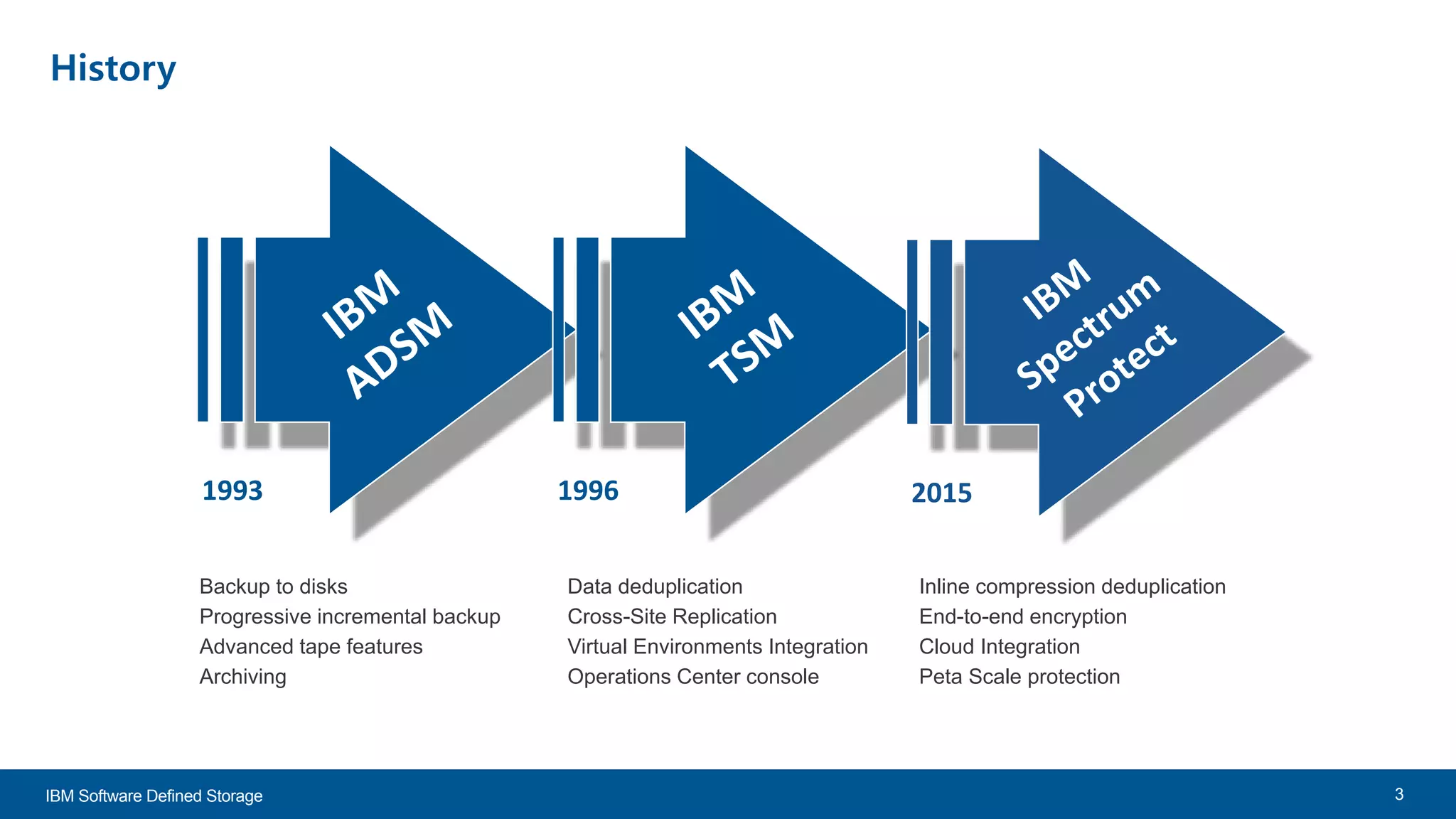 History

IBM ADSM

1993

IBM TSM

1996

IBM Spectrum Protect

2015

Backup to disks
Progressive incremental backup
Advanced tape features
Archiving

Data deduplication
Cross-Site Replication
Virtual Environments Integration
Operations Center console

Inline compression deduplication
End-to-end encryption
Cloud Integration
Peta Scale protection

IBM Software Defined Storage

3